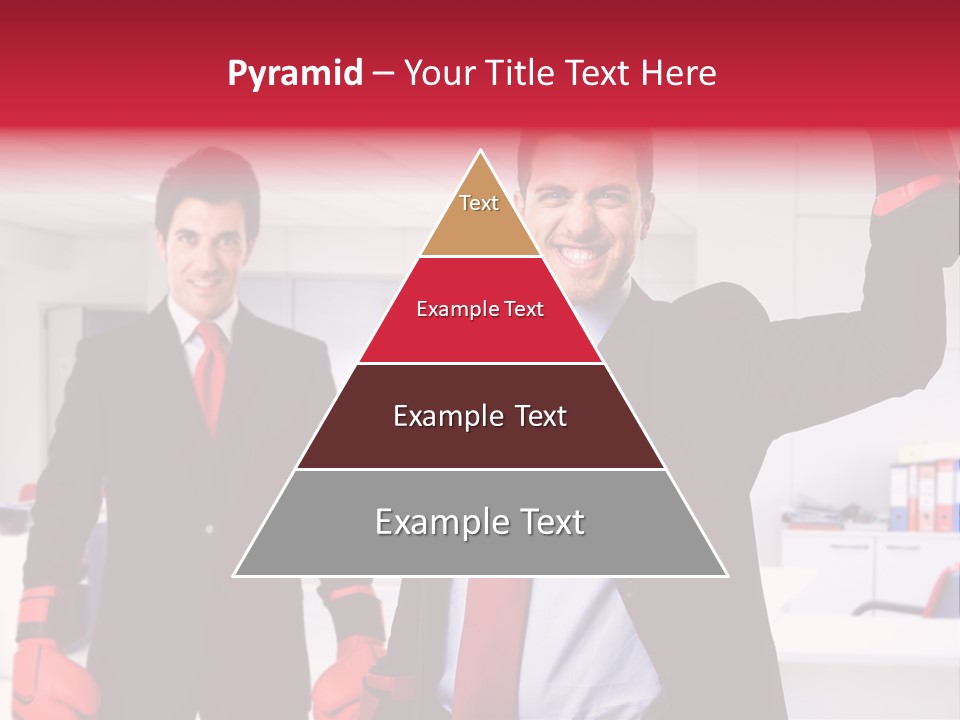 Pyramid – Your Title Text Here

Text

Example Text

Example Text

Example Text